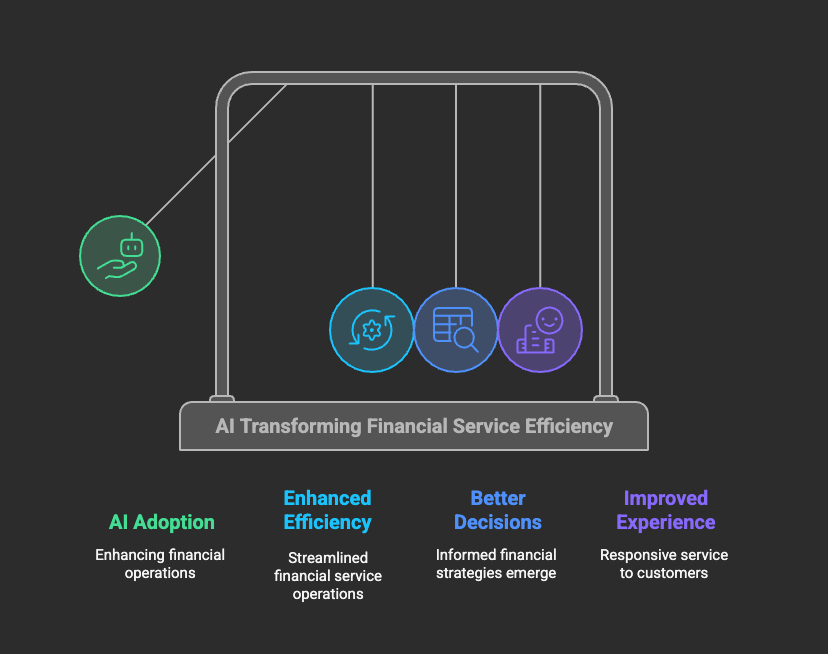 AI Transforming Financial Service Efficiency

AI Adoption
Enhancing financial operations

Enhanced Efficiency
Streamlined financial service operations

Better Decisions
Informed financial strategies emerge

Improved Experience
Responsive service to customers